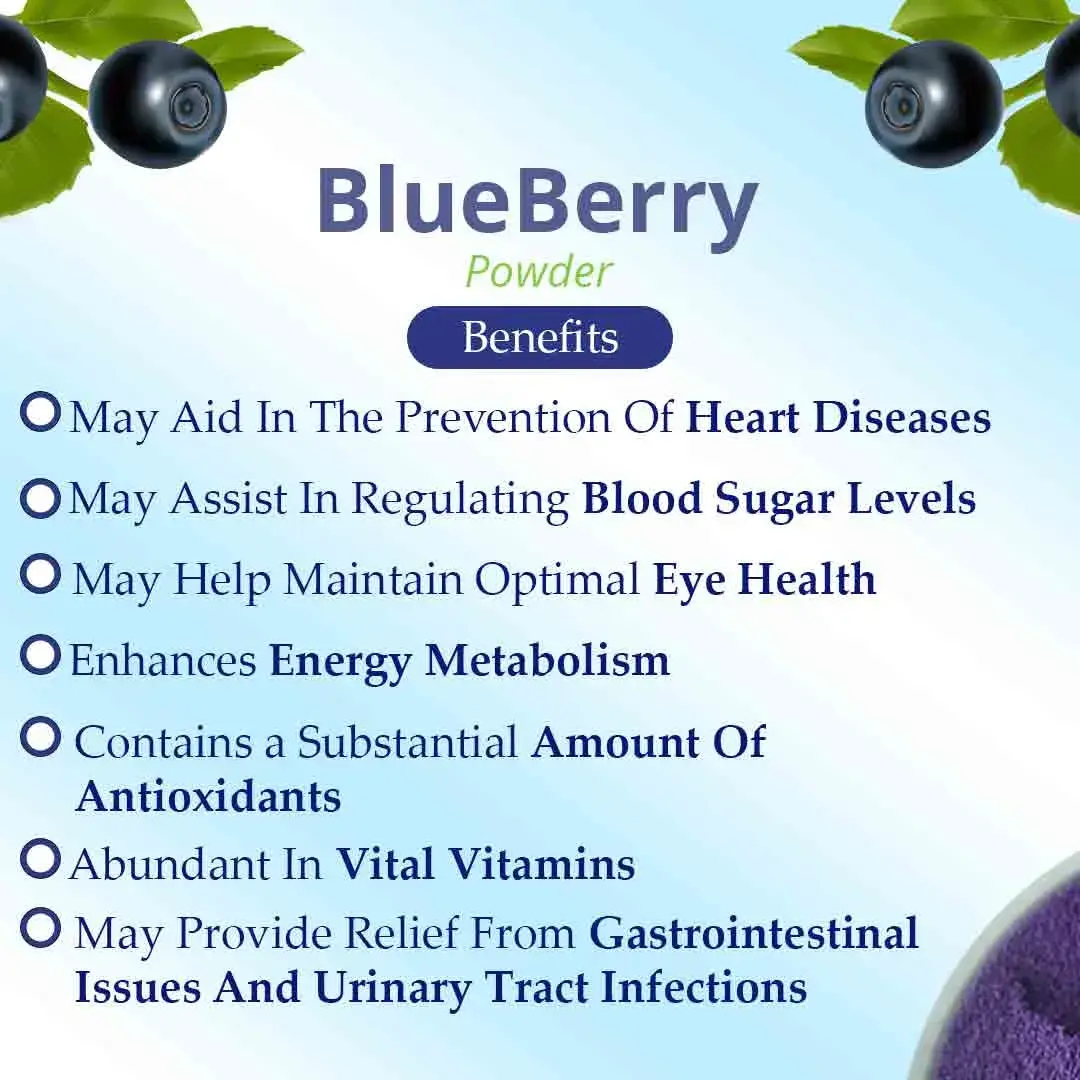 BlueBerry
Powder
Benefits

May Aid In The Prevention Of Heart Diseases

May Assist In Regulating Blood Sugar Levels

May Help Maintain Optimal Eye Health

Enhances Energy Metabolism

Contains a Substantial Amount Of Antioxidants

Abundant In Vital Vitamins

May Provide Relief From Gastrointestinal Issues And Urinary Tract Infections